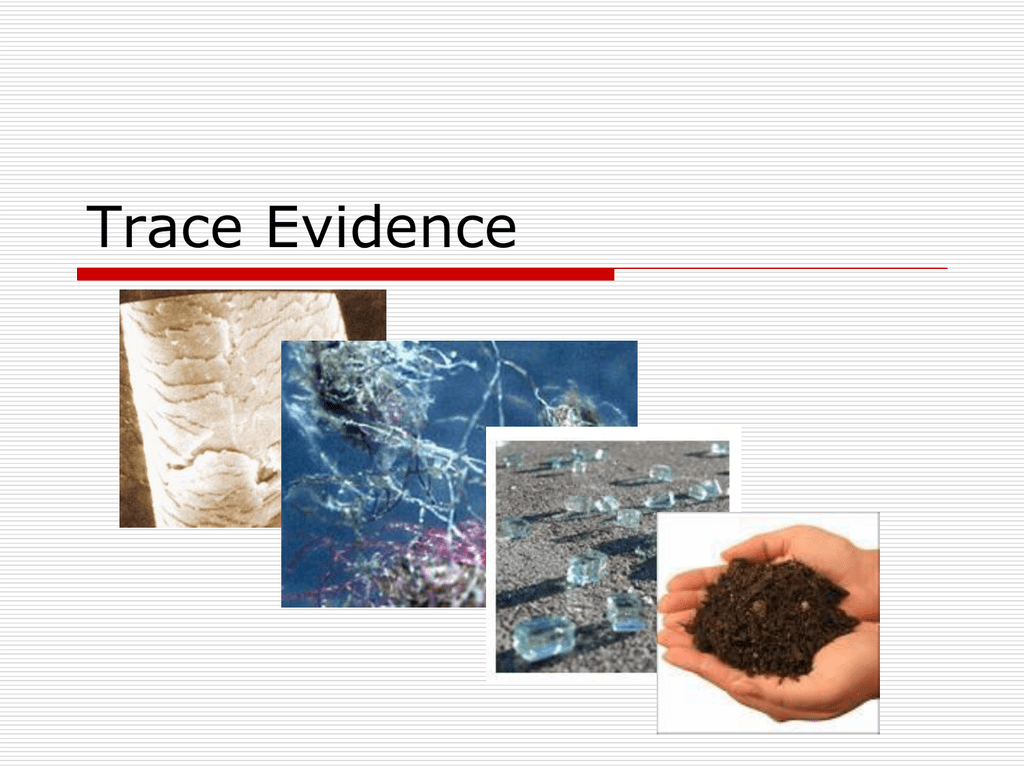 Trace Evidence